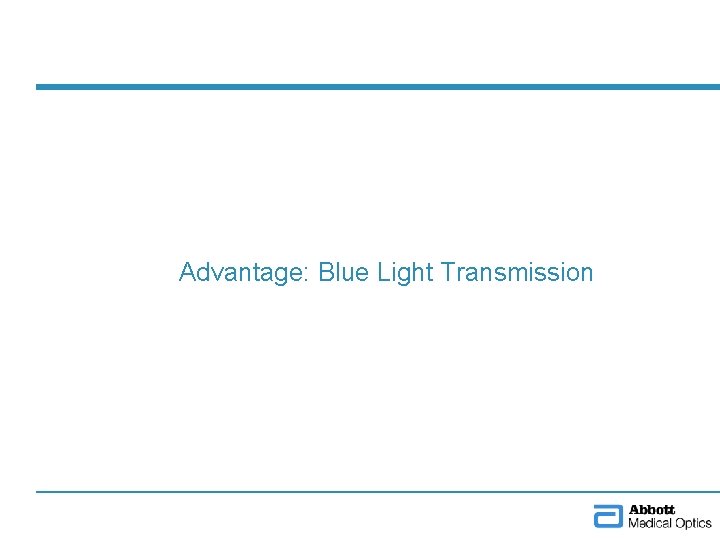 Advantage: Blue Light Transmission

Abbott
Medical Optics